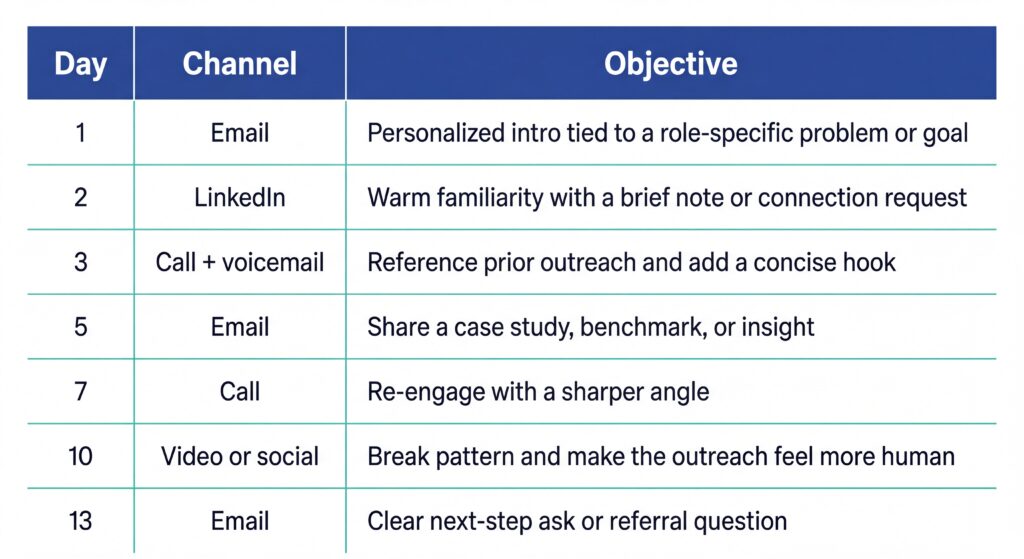 | Day | Channel | Objective |
|---|---|---|
| 1 | Email | Personalized intro tied to a role-specific problem or goal |
| 2 | LinkedIn | Warm familiarity with a brief note or connection request |
| 3 | Call + voicemail | Reference prior outreach and add a concise hook |
| 5 | Email | Share a case study, benchmark, or insight |
| 7 | Call | Re-engage with a sharper angle |
| 10 | Video or social | Break pattern and make the outreach feel more human |
| 13 | Email | Clear next-step ask or referral question |